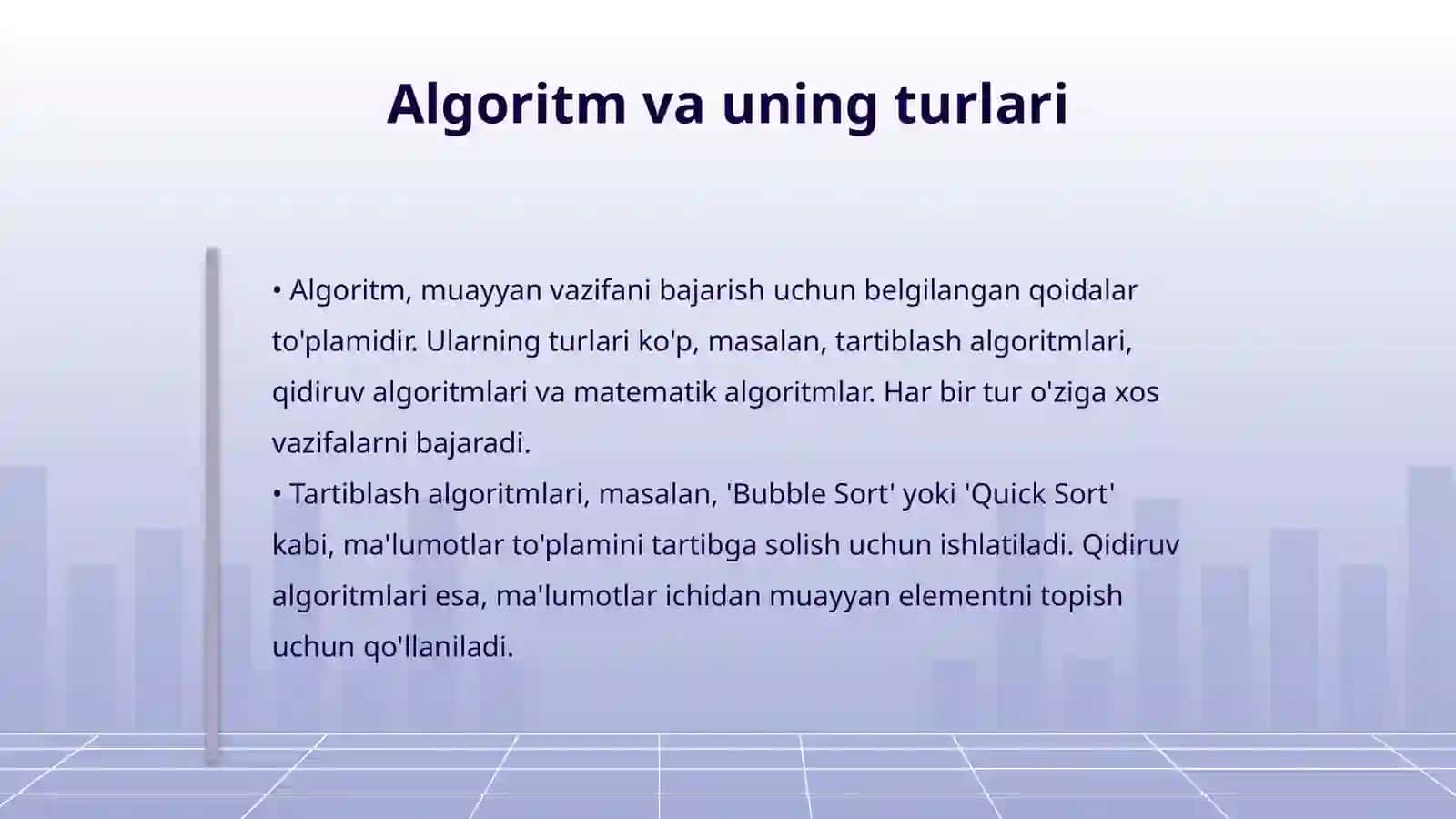 Algoritm va uning turlari

• Algoritm, muayyan vazifani bajarish uchun belgilangan qoidalar to'plamidir. Ularning turlari ko'p, masalan, tartiblash algoritmlari, qidiruv algoritmlari va matematik algoritmlar. Har bir tur o'ziga xos vazifalarni bajaradi.
• Tartiblash algoritmlari, masalan, 'Bubble Sort' yoki 'Quick Sort' kabi, ma'lumotlar to'plamini tartibga solish uchun ishlatiladi. Qidiruv algoritmlari esa, ma'lumotlar ichidan muayyan elementni topish uchun qo'llaniladi.